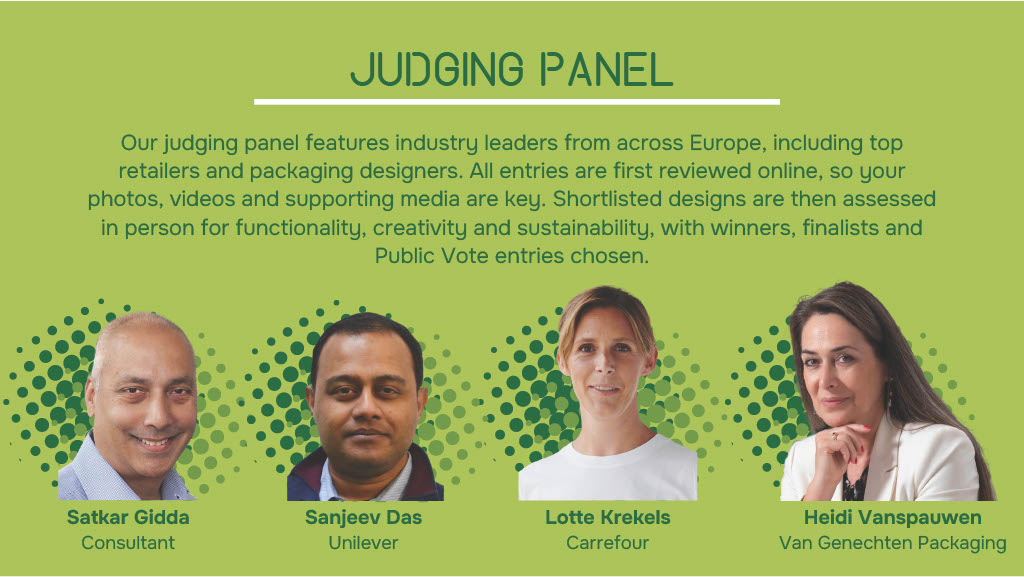 JUDGING PANEL

Our judging panel features industry leaders from across Europe, including top retailers and packaging designers. All entries are first reviewed online, so your photos, videos and supporting media are key. Shortlisted designs are then assessed in person for functionality, creativity and sustainability, with winners, finalists and Public Vote entries chosen.

Satkar Gidda
Consultant

Sanjeev Das
Unilever

Lotte Krekels
Carrefour

Heidi Vanspauwen
Van Genechten Packaging